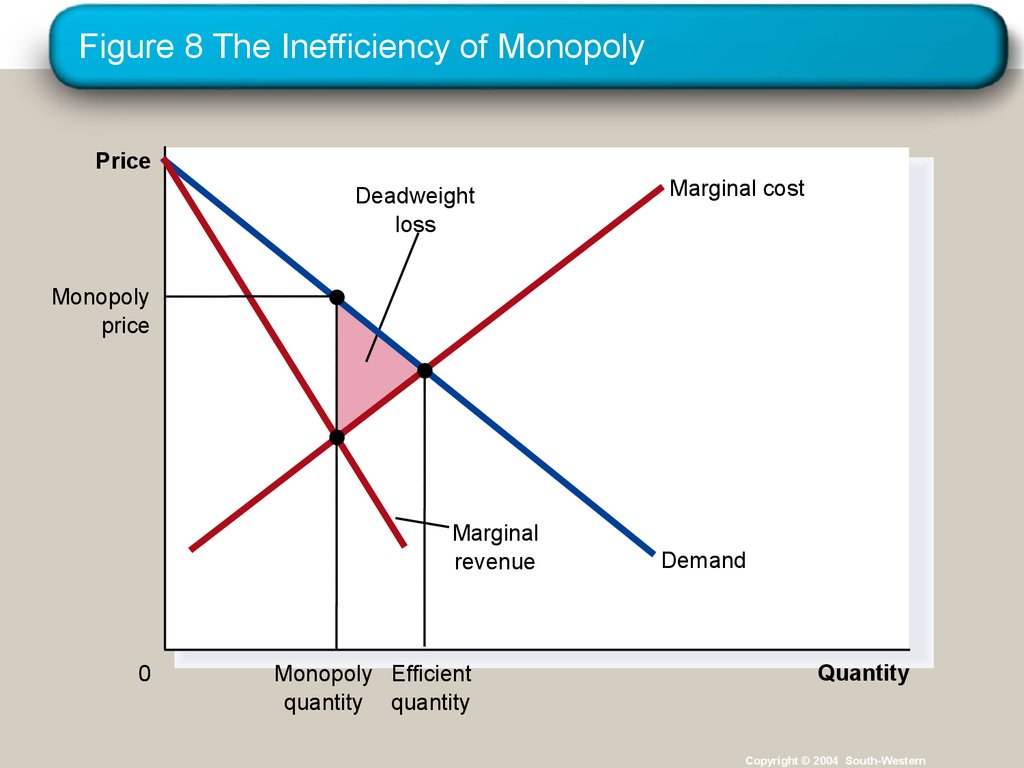 Figure 8 The Inefficiency of Monopoly

Price

Deadweight loss

Marginal cost

Monopoly price

Marginal revenue

Demand

0

Monopoly quantity

Efficient quantity

Quantity

Copyright © 2004 South-Western